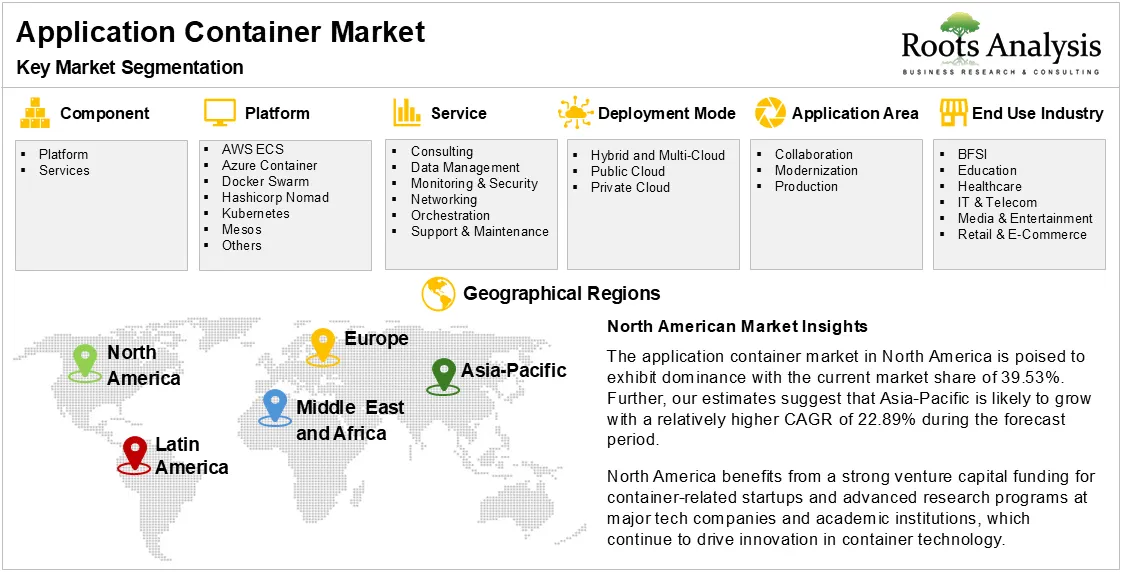 Application Container Market

Key Market Segmentation

Roots Analysis
BUSINESS RESEARCH & CONSULTING

Component
- Platform
- Services

Platform
- AWS ECS
- Azure Container
- Docker Swarm
- Hashicorp Nomad
- Kubernetes
- Mesos
- Others

Service
- Consulting
- Data Management
- Monitoring & Security
- Networking
- Orchestration
- Support & Maintenance

Deployment Mode
- Hybrid and Multi-Cloud
- Public Cloud
- Private Cloud

Application Area
- Collaboration
- Modernization
- Production

End Use Industry
- BFSI
- Education
- Healthcare
- IT & Telecom
- Media & Entertainment
- Retail & E-Commerce

Geographical Regions

North America

Europe

Asia-Pacific

Middle East and Africa

Latin America

North American Market Insights

The application container market in North America is poised to exhibit dominance with the current market share of 39.53%. Further, our estimates suggest that Asia-Pacific is likely to grow with a relatively higher CAGR of 22.89% during the forecast period.

North America benefits from a strong venture capital funding for container-related startups and advanced research programs at major tech companies and academic institutions, which continue to drive innovation in container technology.